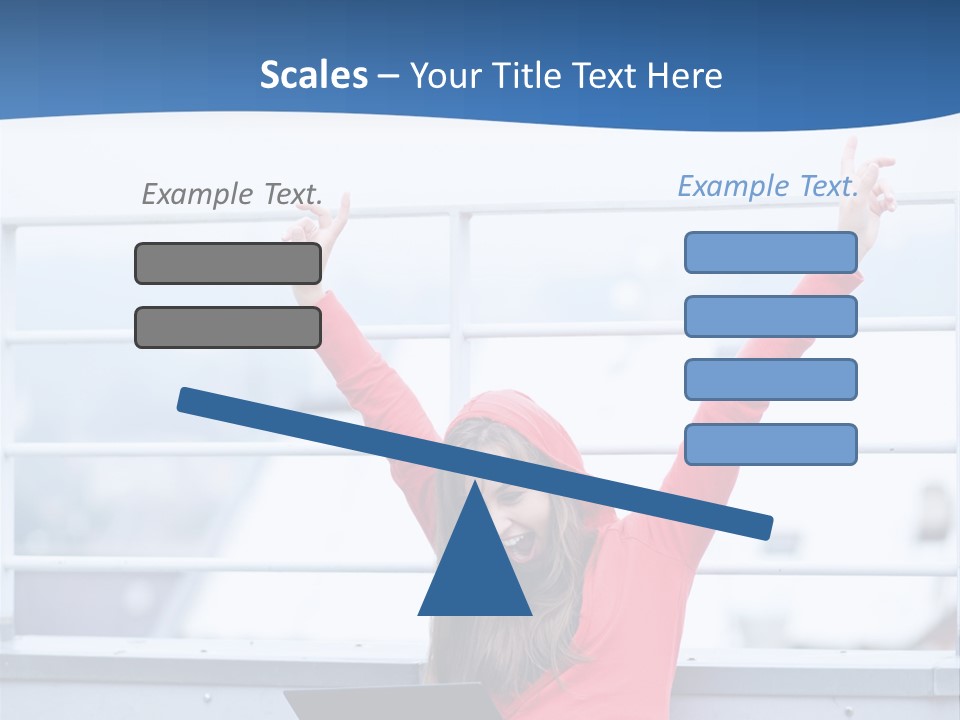 Scales – Your Title Text Here

Example Text.

Example Text.